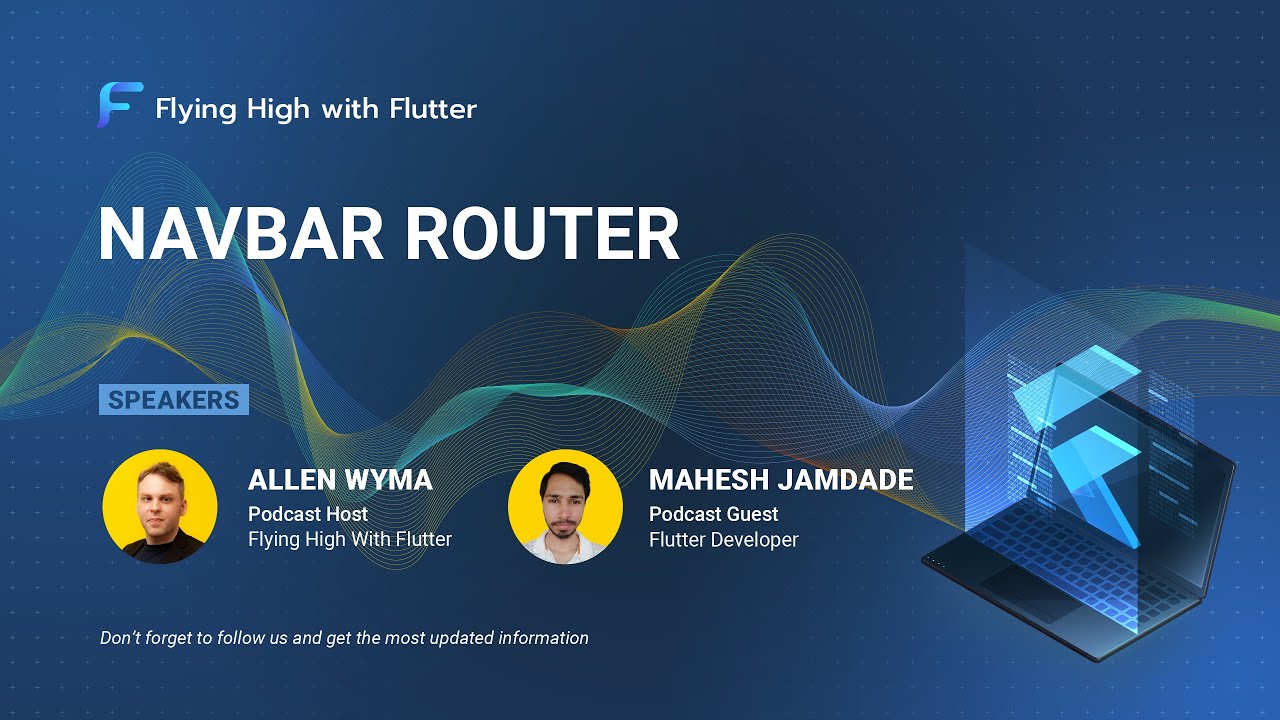 Flying High with Flutter

NAVBAR ROUTER

SPEAKERS

ALLEN WYMA
Podcast Host
Flying High With Flutter

MAHESH JAMDADE
Podcast Guest
Flutter Developer

Don't forget to follow us and get the most updated information